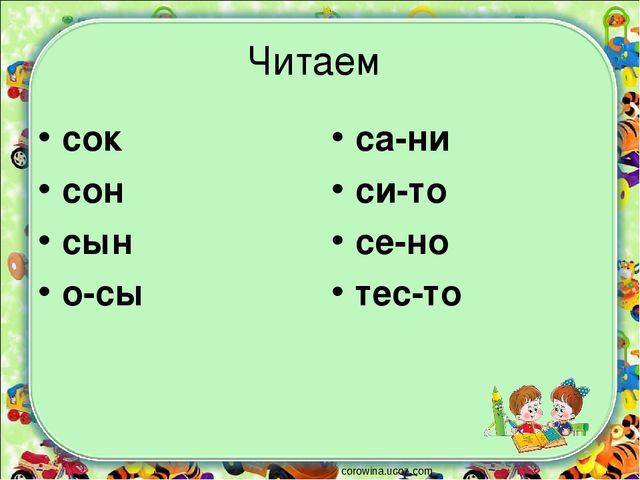 Читаем

• сок
• сон
• сын
• о-сы

• са-ни
• си-то
• се-но
• тес-то

corowina.ucoz.com